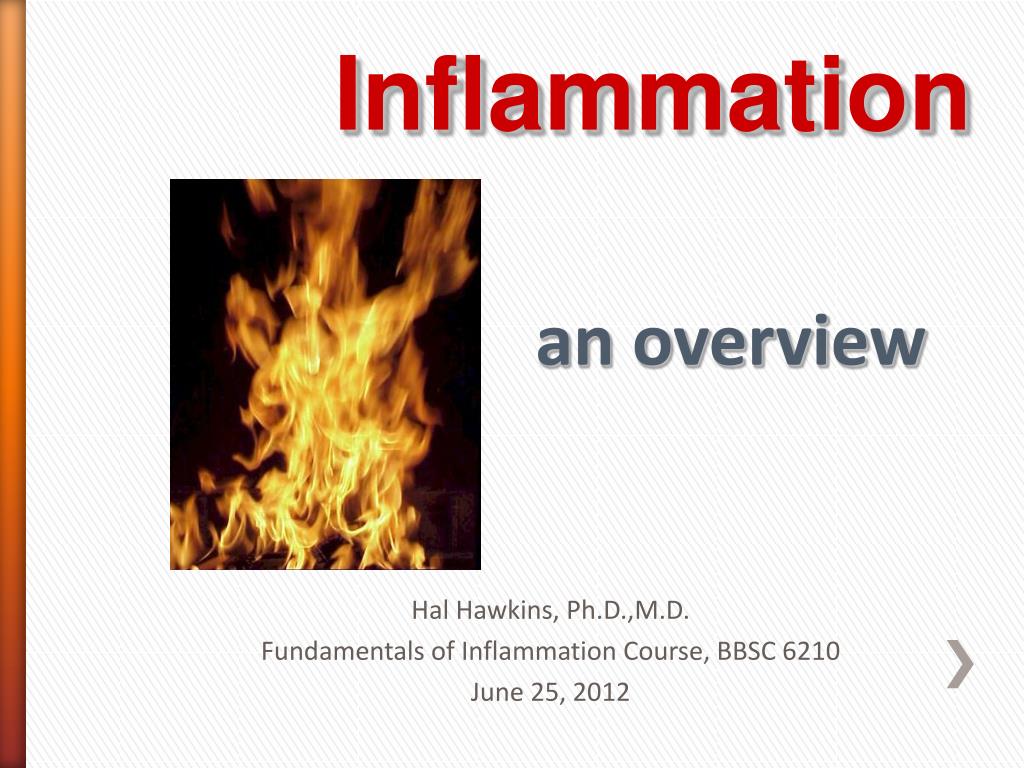 Inflammation

an overview

Hal Hawkins, Ph.D.,M.D.
Fundamentals of Inflammation Course, BBSC 6210
June 25, 2012